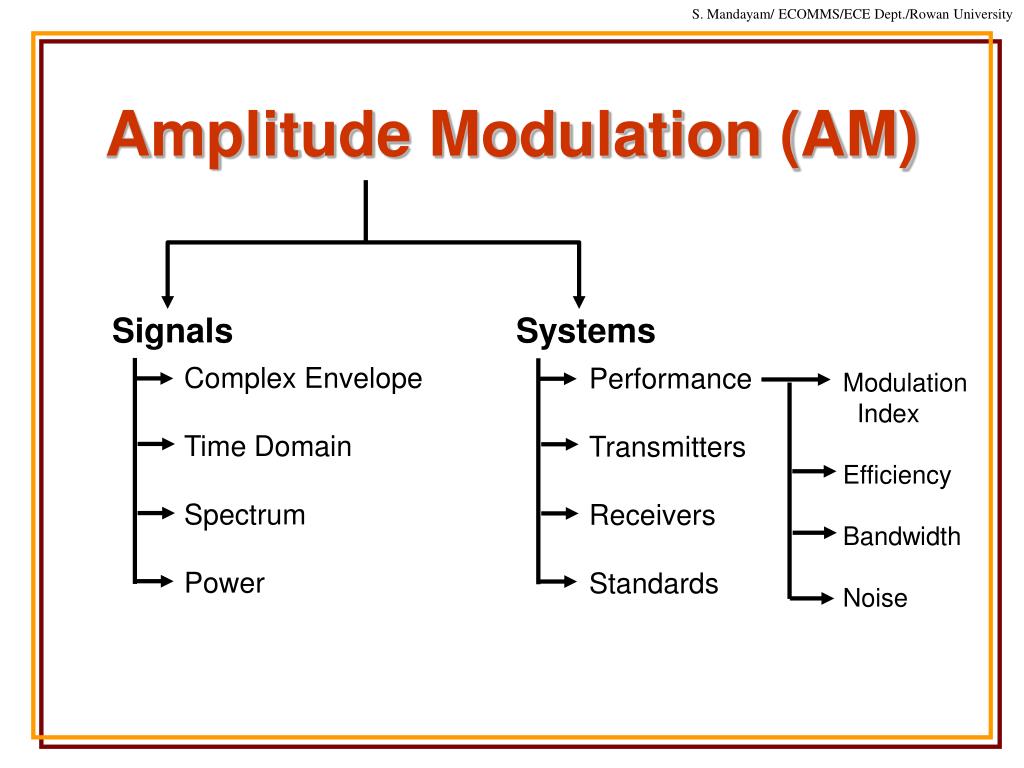 S. Mandayam/ ECOMMS/ECE Dept./Rowan University

Amplitude Modulation (AM)

Signals

Complex Envelope

Time Domain

Spectrum

Power

Systems

Performance

Transmitters

Receivers

Standards

Modulation Index

Efficiency

Bandwidth

Noise